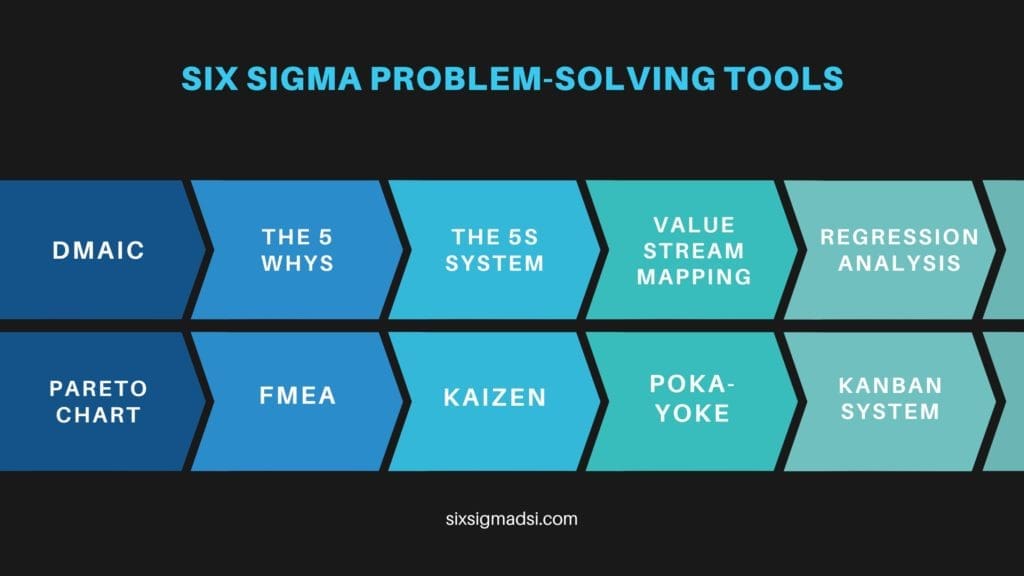 SIX SIGMA PROBLEM-SOLVING TOOLS

DMAIC

THE 5 WHYS

THE 5S SYSTEM

VALUE STREAM MAPPING

REGRESSION ANALYSIS

PARETO CHART

FMEA

KAIZEN

POKA-YOKE

KANBAN SYSTEM

sixsigmadsi.com